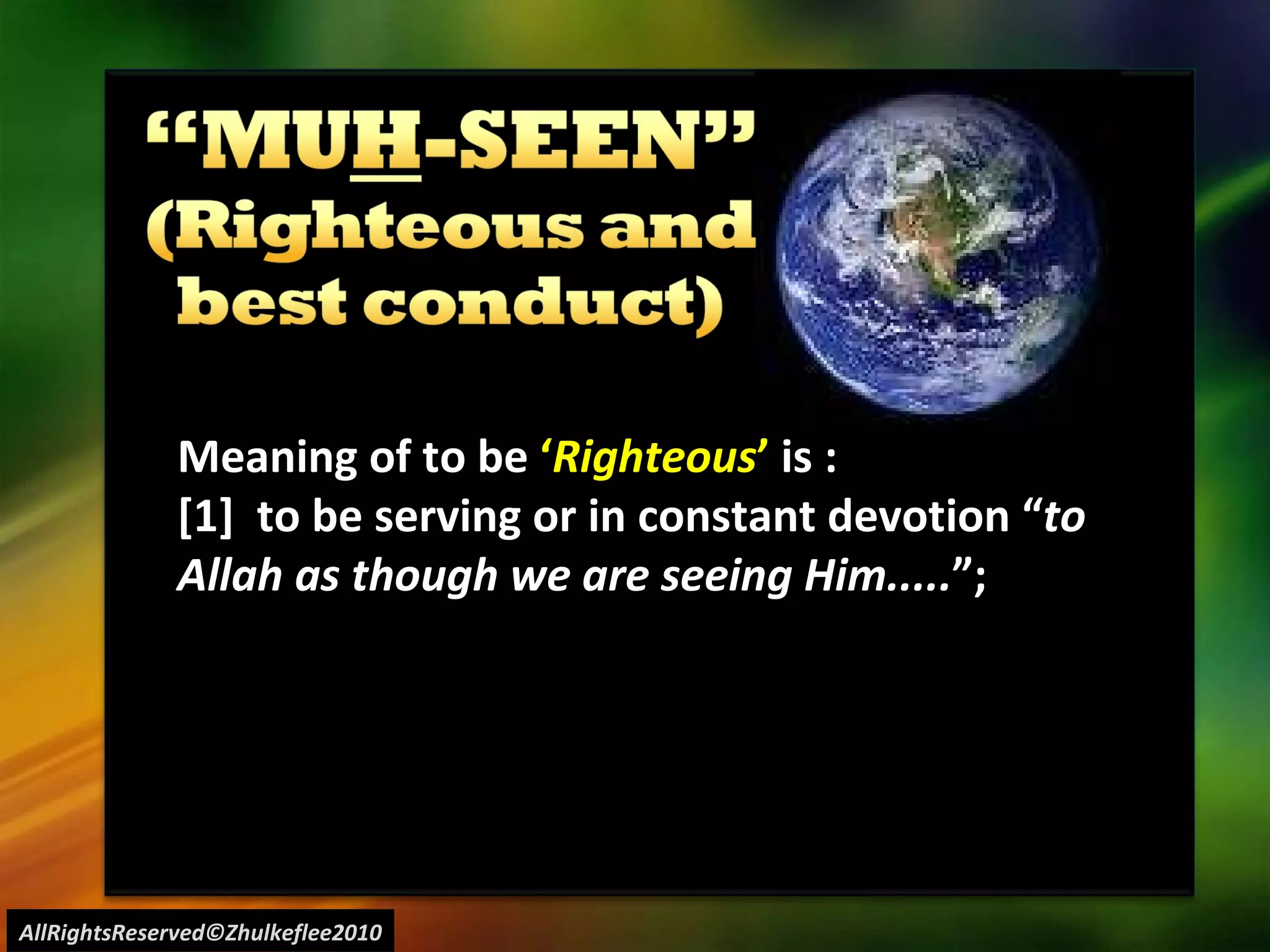 “MUH-SEEN” (Righteous and best conduct)

Meaning of to be ‘Righteous’ is :
[1] to be serving or in constant devotion “to Allah as though we are seeing Him.....”;

AllRightsReserved©Zhulkeflee2010